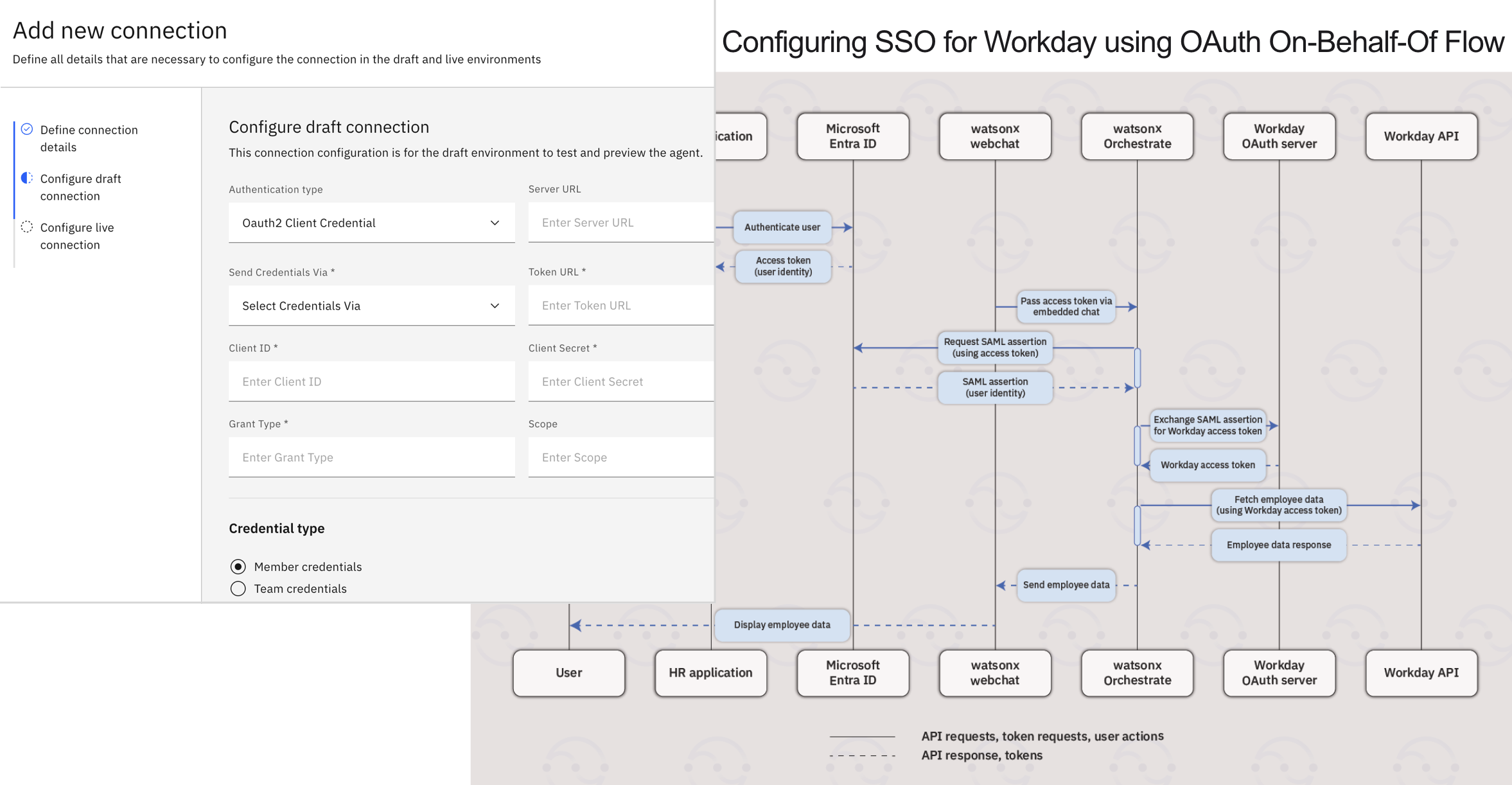 Add new connection
Define all details that are necessary to configure the connection in the draft and live environments

Define connection details
Configure draft connection
Configure live connection

Configure draft connection
This connection configuration is for the draft environment to test and preview the agent.

Authentication type
Oauth2 Client Credential
Server URL
Enter Server URL
Send Credentials Via *
Select Credentials Via
Token URL *
Enter Token URL
Client ID *
Enter Client ID
Client Secret *
Enter Client Secret
Grant Type *
Enter Grant Type
Scope
Enter Scope

Credential type
Member credentials
Team credentials

Configuring SSO for Workday using OAuth On-Behalf-Of Flow

ication
Microsoft Entra ID
watsonx webchat
watsonx Orchestrate
Workday OAuth server
Workday API

Authenticate user
Access token (user identity)
Pass access token via embedded chat
Request SAML assertion (using access token)
SAML assertion (user identity)
Exchange SAML assertion for Workday access token
Workday access token
Fetch employee data (using Workday access token)
Employee data response
Send employee data
Display employee data

User
HR application
Microsoft Entra ID
watsonx webchat
watsonx Orchestrate
Workday OAuth server
Workday API

API requests, token requests, user actions
API response, tokens